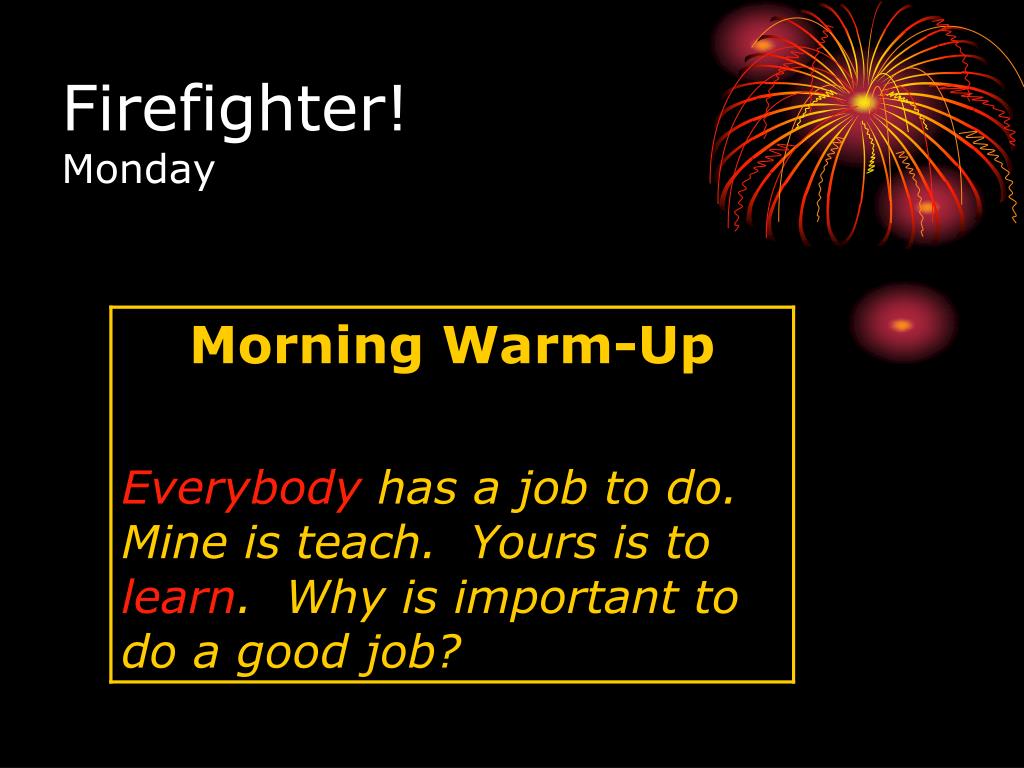 Firefighter!
Monday

Morning Warm-Up

Everybody has a job to do. Mine is teach. Yours is to learn. Why is important to do a good job?